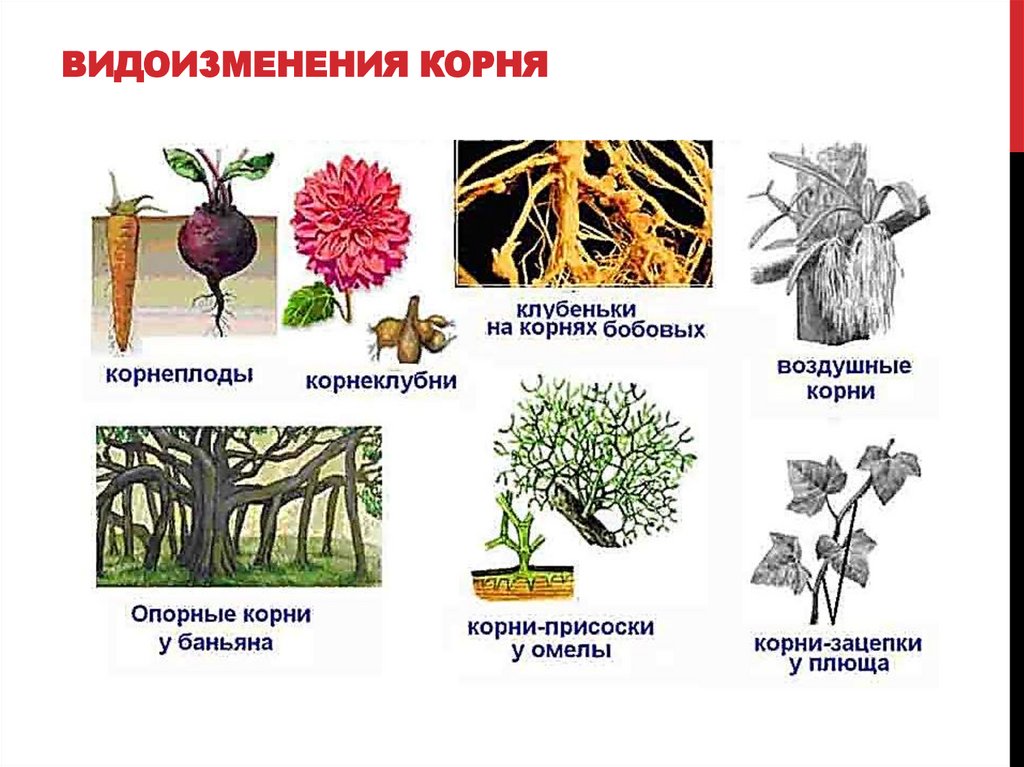 ВИДОИЗМЕНЕНИЯ КОРНЯ

корнеплоды

корнеклубни

клубеньки на корнях бобовых

воздушные корни

Опорные корни у баньяна

корни-присоски у омелы

корни-зацепки у плюща